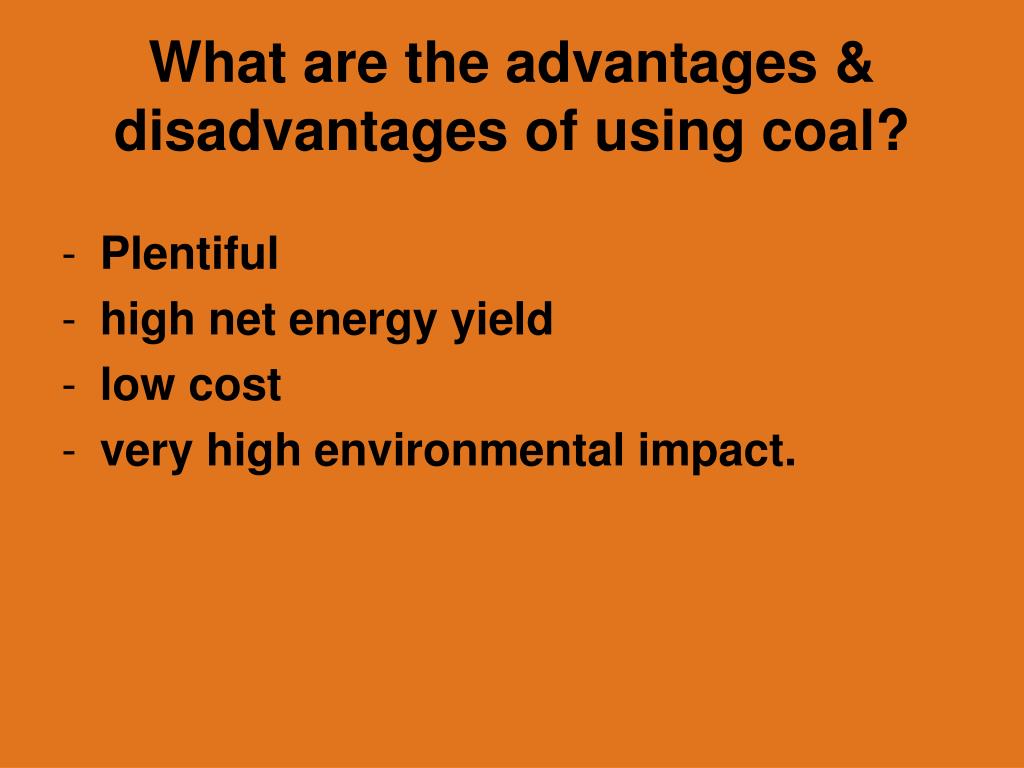 What are the advantages & disadvantages of using coal?

- Plentiful
- high net energy yield
- low cost
- very high environmental impact.